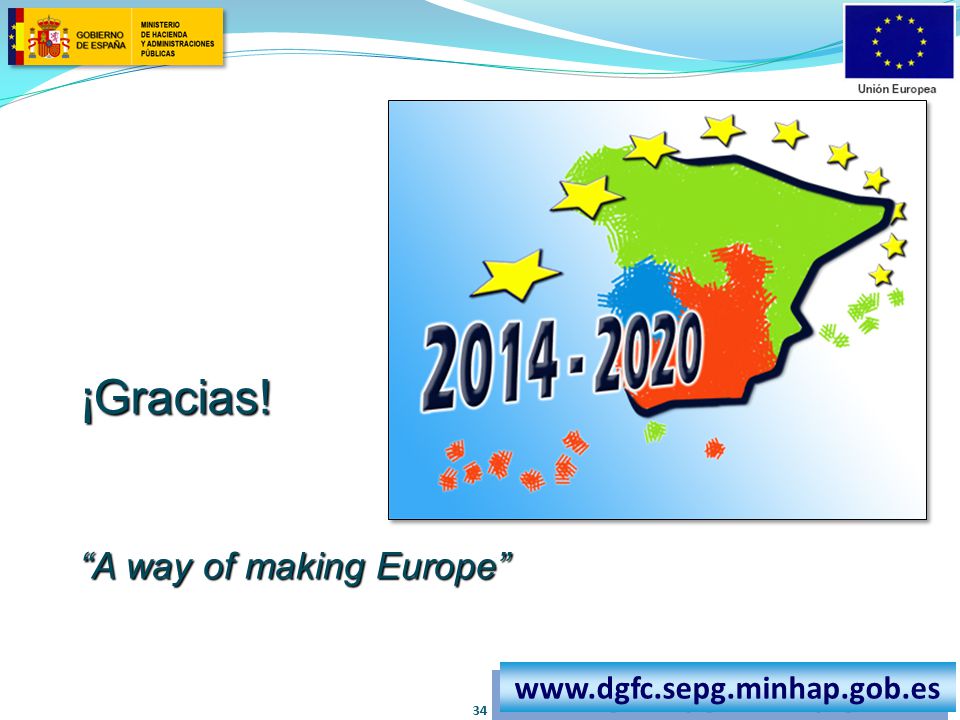 GOBIERNO DE ESPAÑA

MINISTERIO DE HACIENDA Y ADMINISTRACIONES PÚBLICAS

Unión Europea

2014 - 2020

¡Gracias!

“A way of making Europe”

www.dgfc.sepg.minhap.gob.es

34